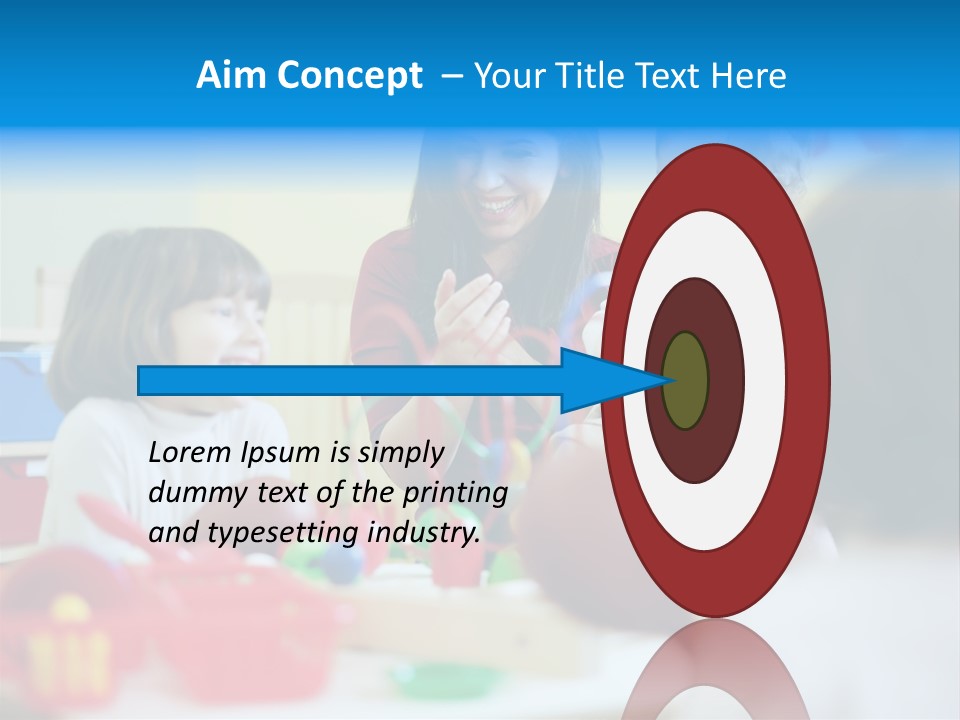 Aim Concept – Your Title Text Here

Lorem Ipsum is simply dummy text of the printing and typesetting industry.